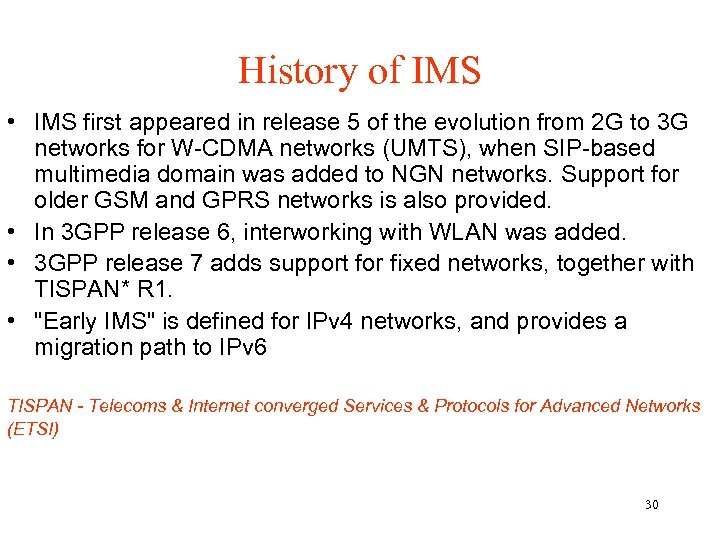 History of IMS

• IMS first appeared in release 5 of the evolution from 2G to 3G networks for W-CDMA networks (UMTS), when SIP-based multimedia domain was added to NGN networks. Support for older GSM and GPRS networks is also provided.
• In 3GPP release 6, interworking with WLAN was added.
• 3GPP release 7 adds support for fixed networks, together with TISPAN* R1.
• "Early IMS" is defined for IPv4 networks, and provides a migration path to IPv6

TISPAN - Telecoms & Internet converged Services & Protocols for Advanced Networks (ETSI)

30